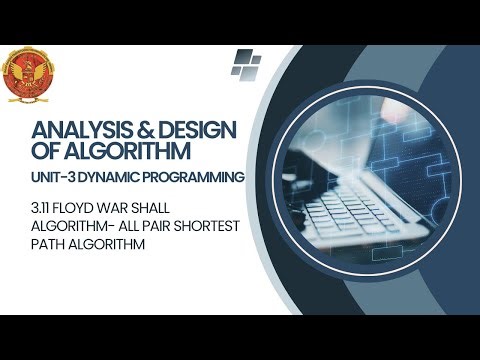 ANALYSIS & DESIGN OF ALGORITHM

UNIT-3 DYNAMIC PROGRAMMING

3.11 FLOYD WAR SHALL ALGORITHM- ALL PAIR SHORTEST PATH ALGORITHM